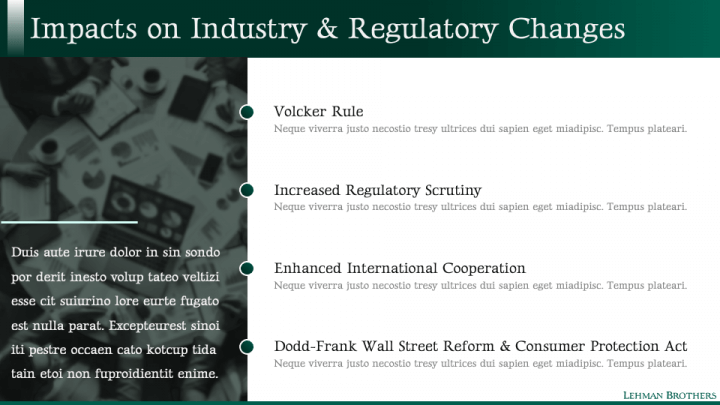 Impacts on Industry & Regulatory Changes

Duis aute irure dolor in sin sondo por derit inesto volup tateo veltizi esse cit suiurino lore eurte fugato est nulla parat. Excepteurest sinoi iti pestre occaen cato kotcup tida tain etoi non fuproidientit enime.

Volcker Rule
Neque viverra justo necostio tresy ultrices dui sapien eget miadipisc. Tempus plateari.

Increased Regulatory Scrutiny
Neque viverra justo necostio tresy ultrices dui sapien eget miadipisc. Tempus plateari.

Enhanced International Cooperation
Neque viverra justo necostio tresy ultrices dui sapien eget miadipisc. Tempus plateari.

Dodd-Frank Wall Street Reform & Consumer Protection Act
Neque viverra justo necostio tresy ultrices dui sapien eget miadipisc. Tempus plateari.

LEHMAN BROTHERS